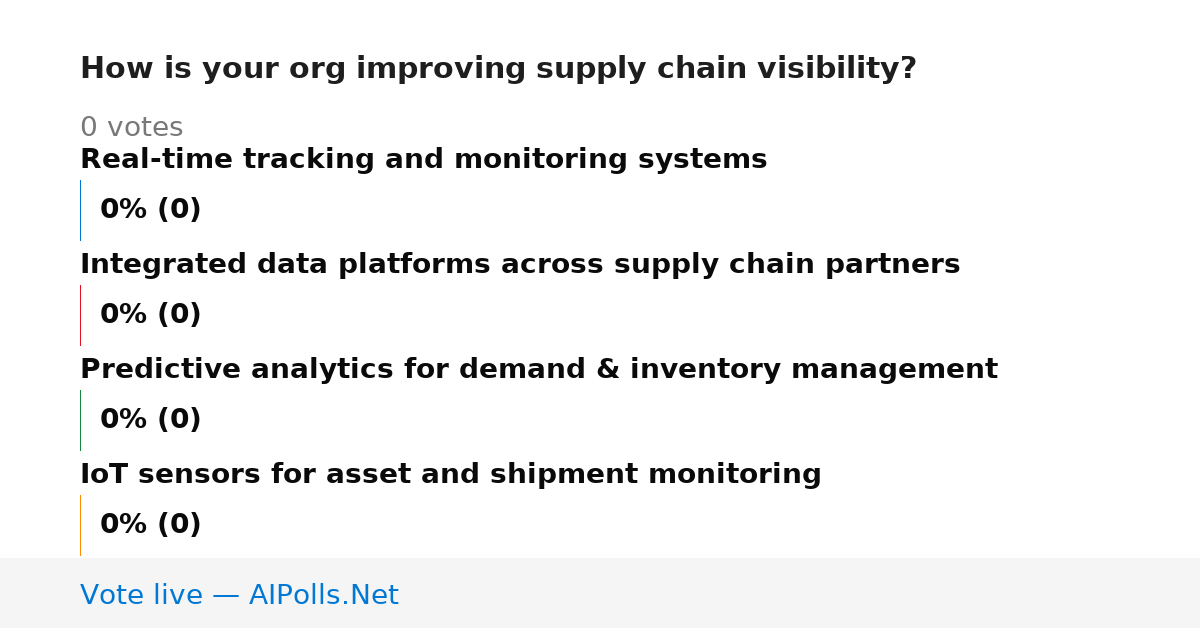 How is your org improving supply chain visibility?

0 votes

Real-time tracking and monitoring systems

0% (0)

Integrated data platforms across supply chain partners

0% (0)

Predictive analytics for demand & inventory management

0% (0)

IoT sensors for asset and shipment monitoring

0% (0)

Vote live — AIPolls.Net